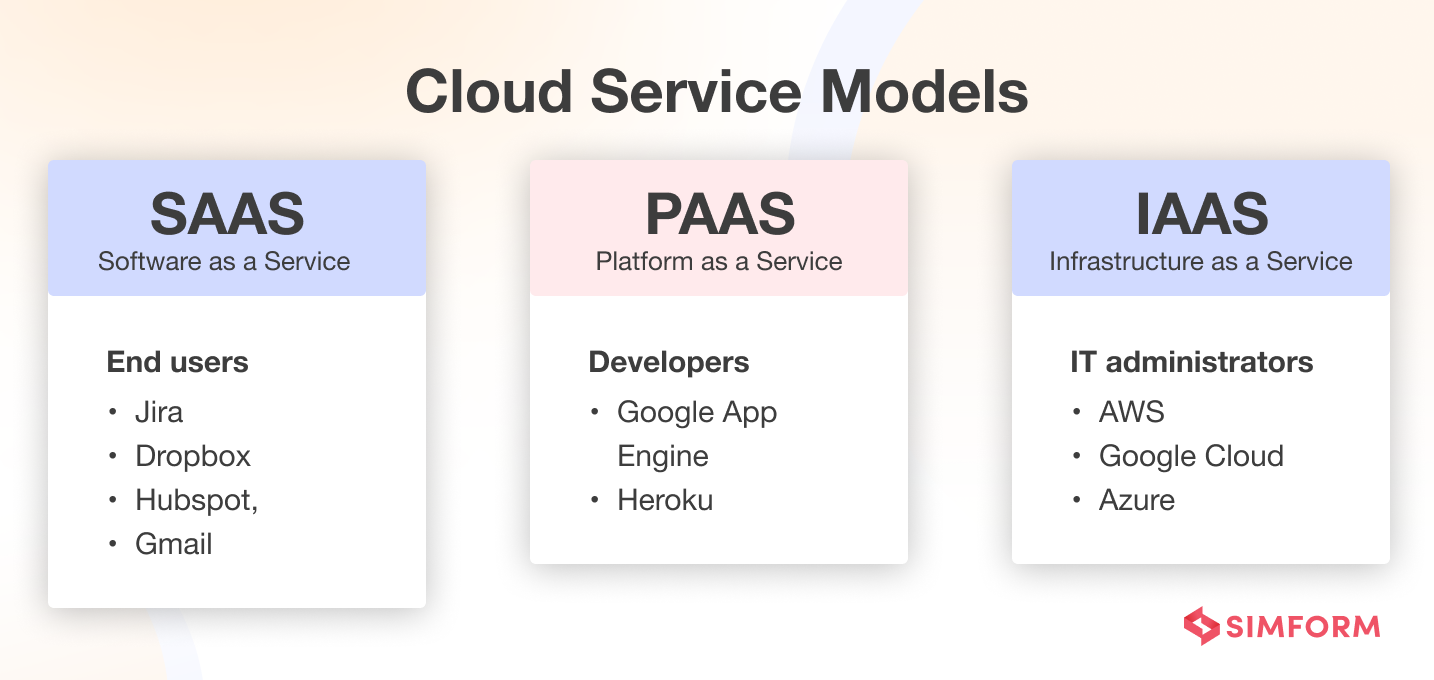 Cloud Service Models

SAAS
Software as a Service

End users
• Jira
• Dropbox
• Hubspot,
• Gmail

PAAS
Platform as a Service

Developers
• Google App Engine
• Heroku

IAAS
Infrastructure as a Service

IT administrators
• AWS
• Google Cloud
• Azure

SIMFORM